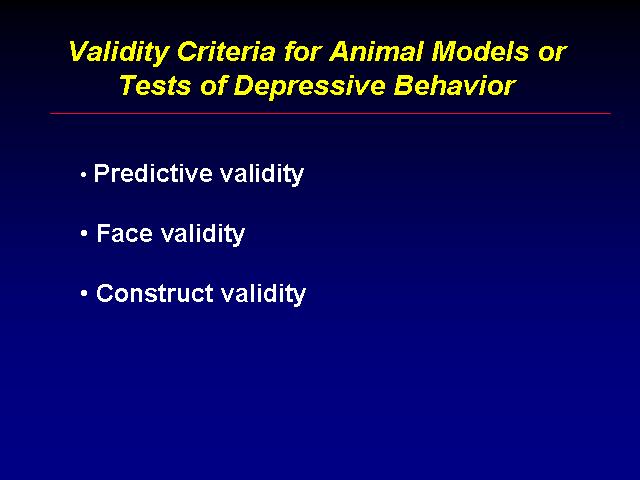 Validity Criteria for Animal Models or Tests of Depressive Behavior

• Predictive validity

• Face validity

• Construct validity